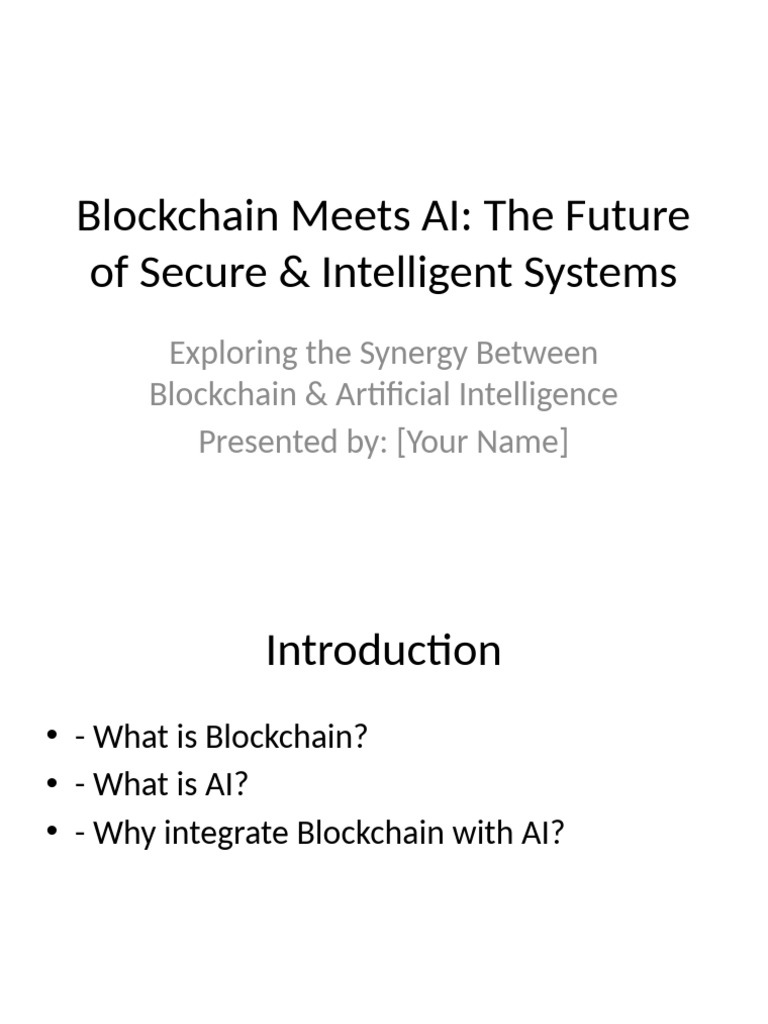 Blockchain Meets AI: The Future of Secure & Intelligent Systems

Exploring the Synergy Between Blockchain & Artificial Intelligence
Presented by: [Your Name]

Introduction

• - What is Blockchain?
• - What is AI?
• - Why integrate Blockchain with AI?